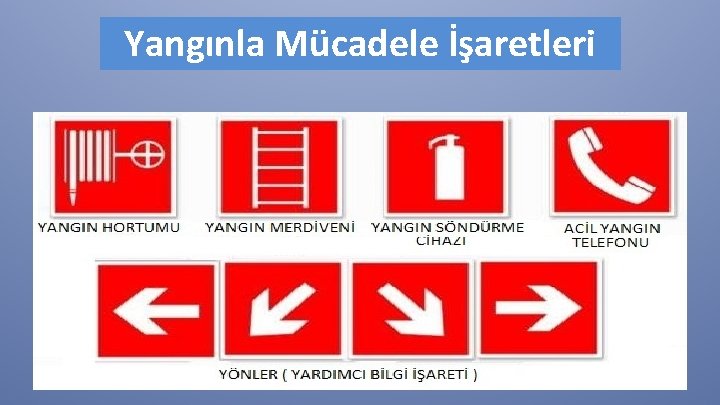 Yangınla Mücadele İşaretleri

YANGIN HORTUMU

YANGIN MERDİVENİ

YANGIN SÖNDÜRME CİHAZI

ACİL YANGIN TELEFONU

YÖNLER ( YARDIMCI BİLGİ İŞARETİ )